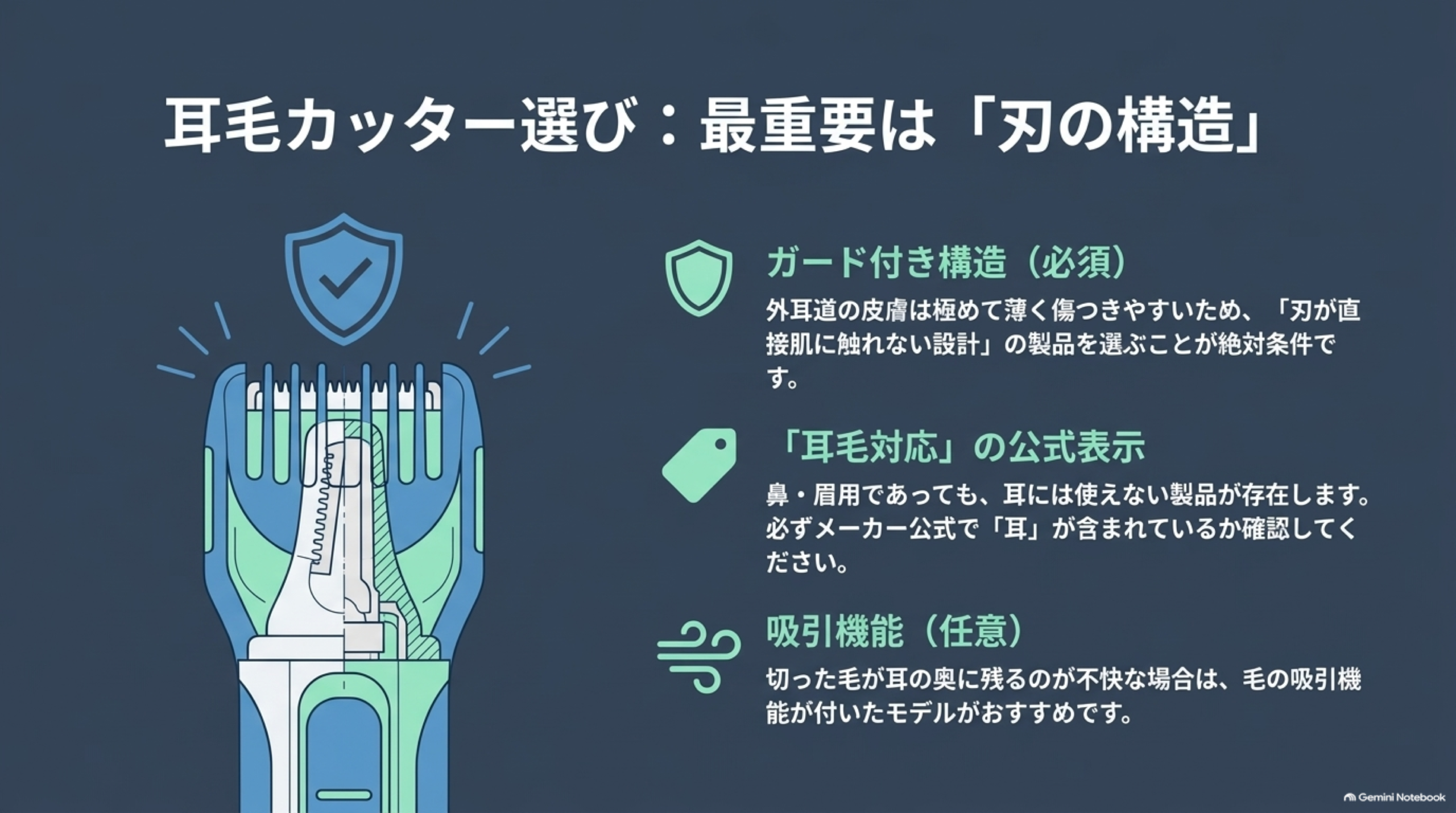 耳毛カッター選び：最重要は「刃の構造」

ガード付き構造（必須）

外耳道の皮膚は極めて薄く傷つきやすいため、「刃が直接肌に触れない設計」の製品を選ぶことが絶対条件です。

「耳毛対応」の公式表示

鼻・眉用であっても、耳には使えない製品が存在します。必ずメーカー公式で「耳」が含まれているか確認してください。

吸引機能（任意）

切った毛が耳の奥に残るのが不快な場合は、毛の吸引機能が付いたモデルがおすすめです。

Gemini Notebook